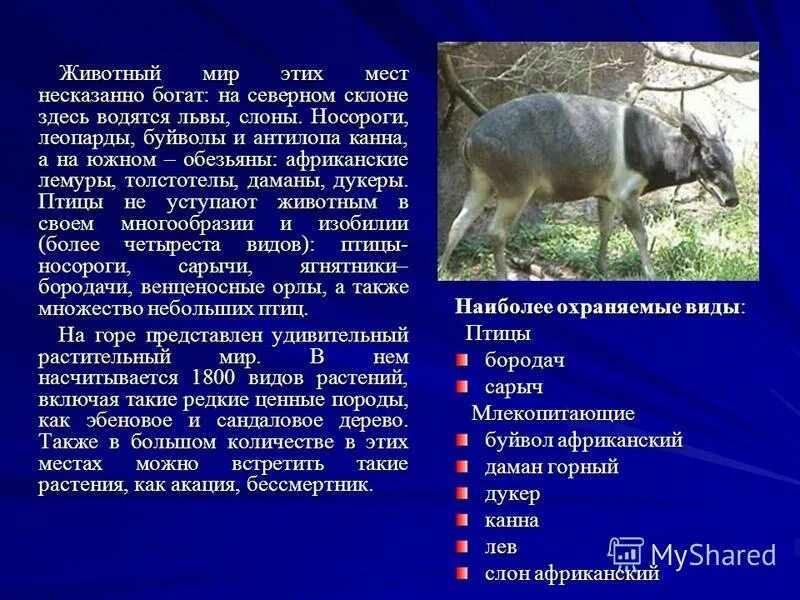 Животный мир этих мест несказанно богат: на северном склоне здесь водятся львы, слоны. Носороги, леопарды, буйволы и антилопа канна, а на южном – обезьяны: африканские лемуры, толстотелы, даманы, дукеры. Птицы не уступают животным в своем многообразии и изобилии (более четыреста видов): птицы-носороги, сарычи, ягнятники–бородачи, венценосные орлы, а также множество небольших птиц.

На горе представлен удивительный растительный мир. В нем насчитывается 1800 видов растений, включая такие редкие ценные породы, как эбеновое и сандаловое дерево. Также в большом количестве в этих местах можно встретить такие растения, как акация, бессмертник.

Наиболее охраняемые виды:
Птицы
бородач
сарыч
Млекопитающие
буйвол африканский
даман горный
дукер
канна
лев
слон африканский

MyShared